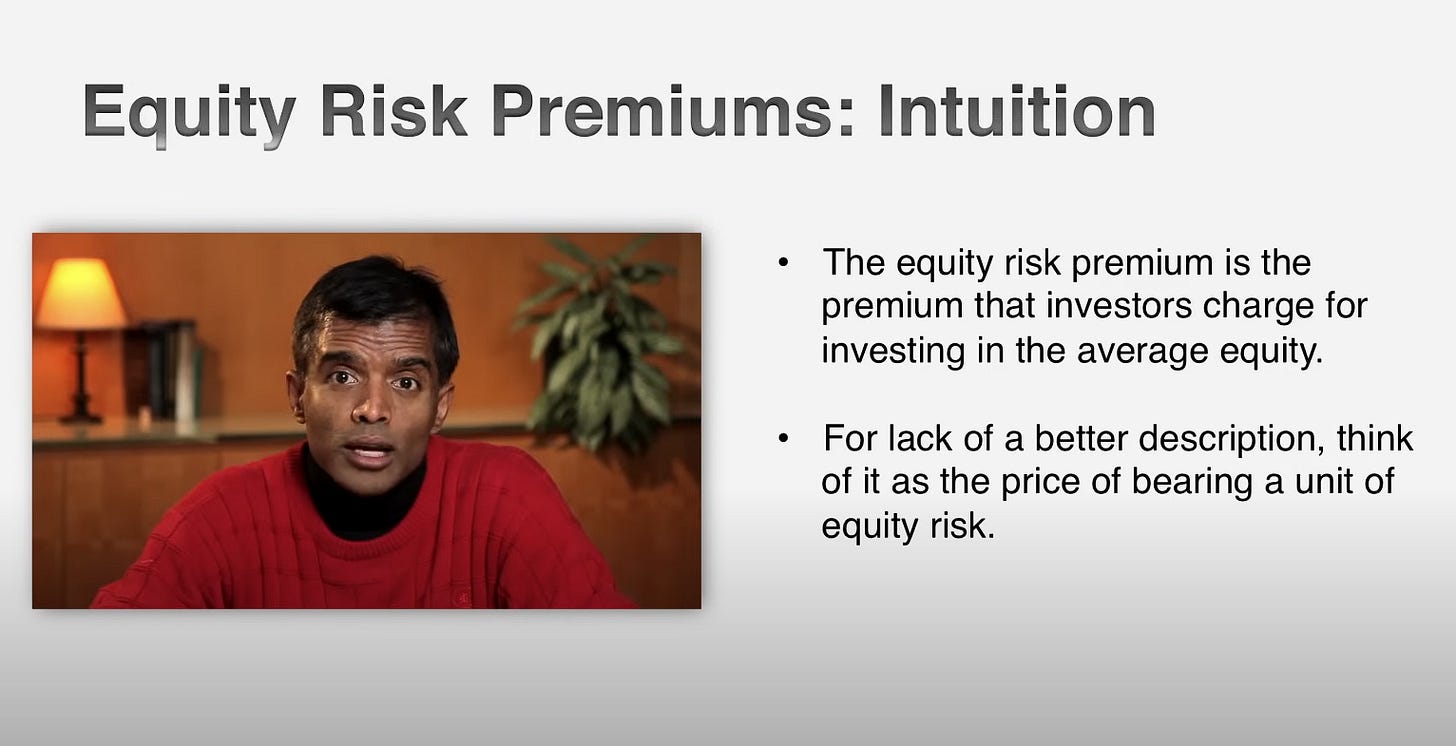 Equity Risk Premiums: Intuition

• The equity risk premium is the premium that investors charge for investing in the average equity.

• For lack of a better description, think of it as the price of bearing a unit of equity risk.